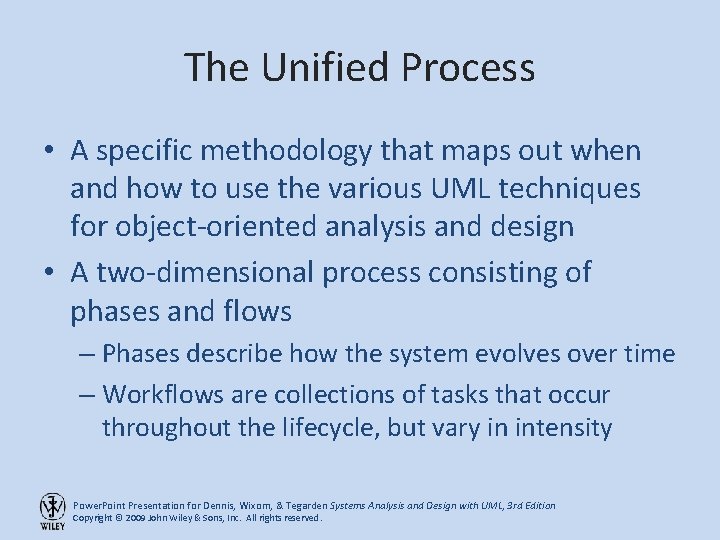 The Unified Process

• A specific methodology that maps out when and how to use the various UML techniques for object-oriented analysis and design

• A two-dimensional process consisting of phases and flows

– Phases describe how the system evolves over time

– Workflows are collections of tasks that occur throughout the lifecycle, but vary in intensity

WILEY

PowerPoint Presentation for Dennis, Wixom, & Tegarden Systems Analysis and Design with UML, 3rd Edition
Copyright © 2009 John Wiley & Sons, Inc. All rights reserved.